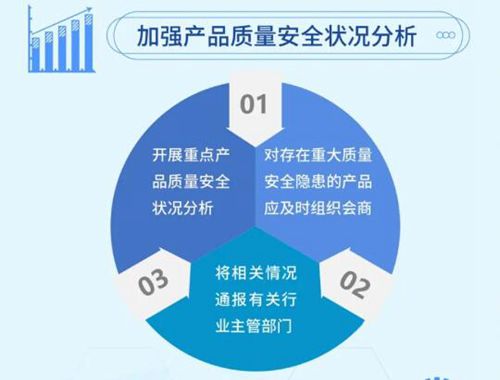 加强产品质量安全状况分析

01

开展重点产品质量安全状况分析

对存在重大质量安全隐患的产品应及时组织会商

02

将相关情况通报有关行业主管部门

03